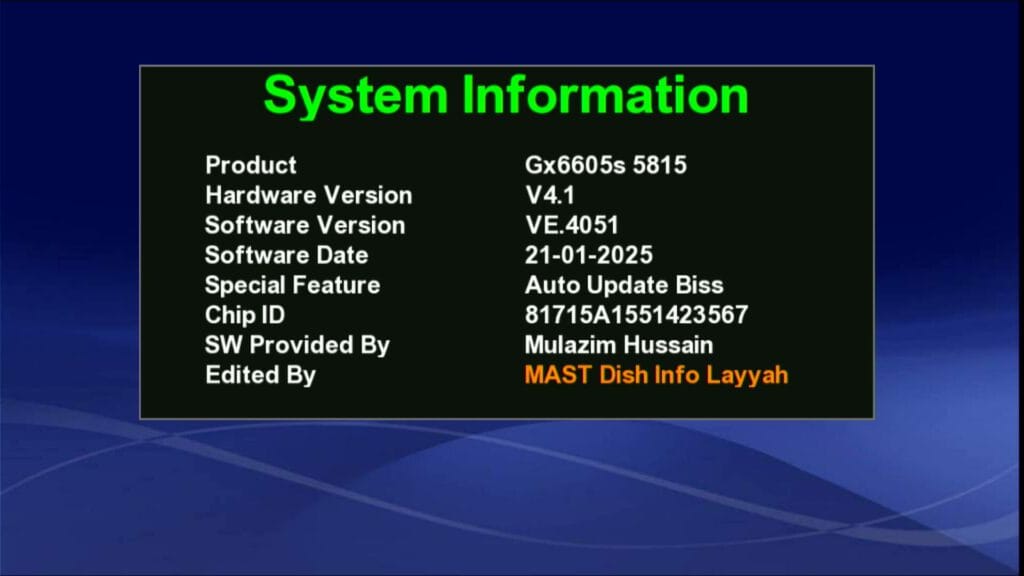 System Information

| | |
|---|---|
| Product | Gx6605s 5815 |
| Hardware Version | V4.1 |
| Software Version | VE.4051 |
| Software Date | 21-01-2025 |
| Special Feature | Auto Update Biss |
| Chip ID | 81715A1551423567 |
| SW Provided By | Mulazim Hussain |
| Edited By | MAST Dish Info Layyah |